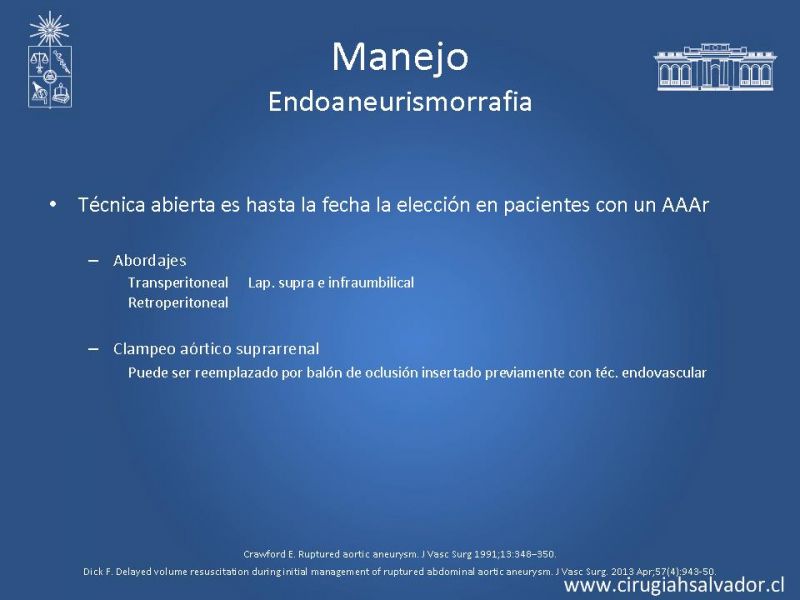 Manejo
Endoaneurismorrafia

• Técnica abierta es hasta la fecha la elección en pacientes con un AAAr

– Abordajes
Transperitoneal Lap. supra e infraumbilical
Retroperitoneal

– Clampeo aórtico suprarrenal
Puede ser reemplazado por balón de oclusión insertado previamente con téc. endovascular

Crawford E. Ruptured aortic aneurysm. J Vasc Surg 1991;13:348–350.
Dick F. Delayed volume resuscitation during initial management of ruptured abdominal aortic aneurysm. J Vasc Surg. 2013 Apr;57(4):943-50.

www.cirugiahsalvador.cl